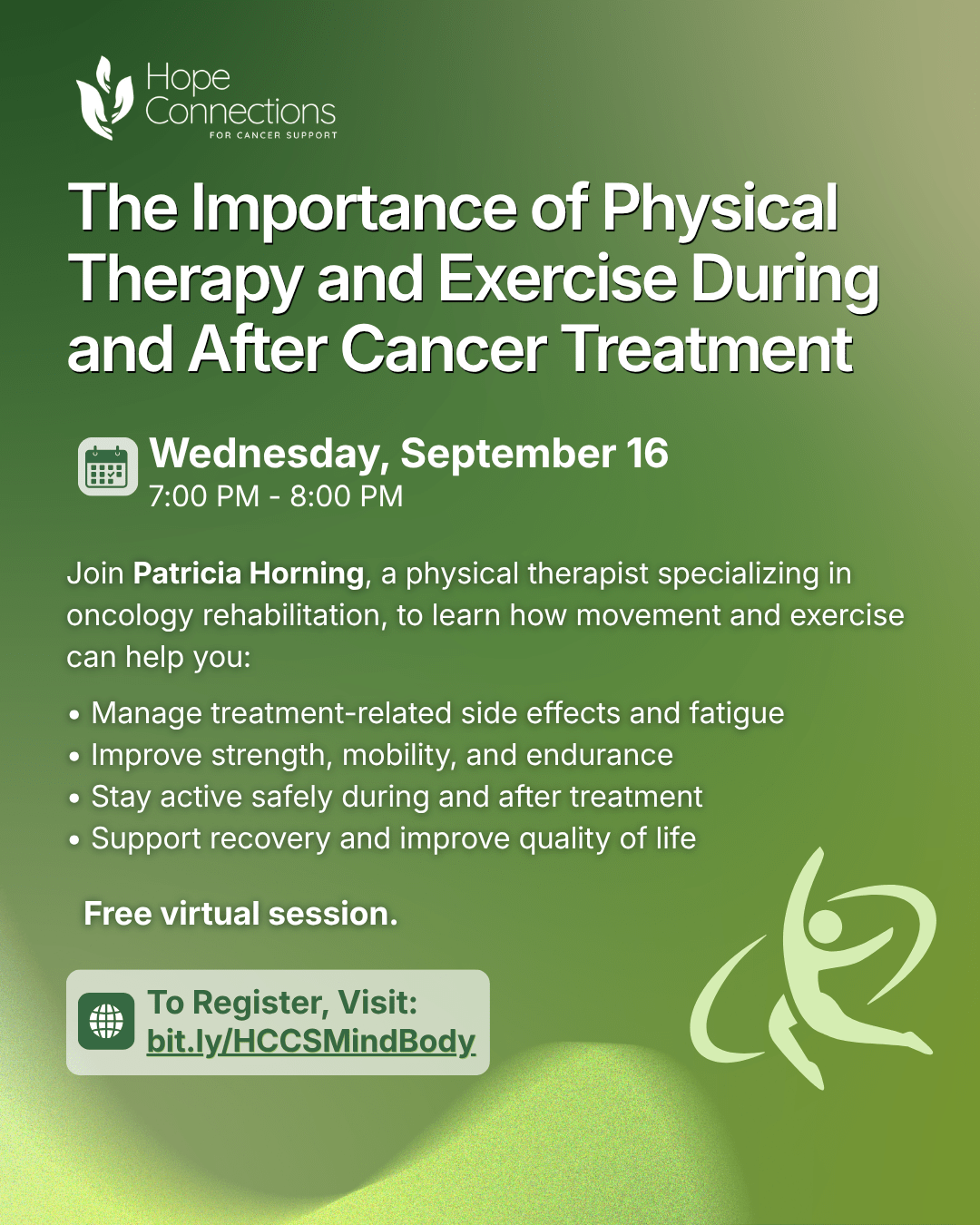 Hope Connections
FOR CANCER SUPPORT

The Importance of Physical Therapy and Exercise During and After Cancer Treatment

Wednesday, September 16
7:00 PM - 8:00 PM

Join Patricia Horning, a physical therapist specializing in oncology rehabilitation, to learn how movement and exercise can help you:

• Manage treatment-related side effects and fatigue
• Improve strength, mobility, and endurance
• Stay active safely during and after treatment
• Support recovery and improve quality of life

Free virtual session.

To Register, Visit:
bit.ly/HCCSMindBody